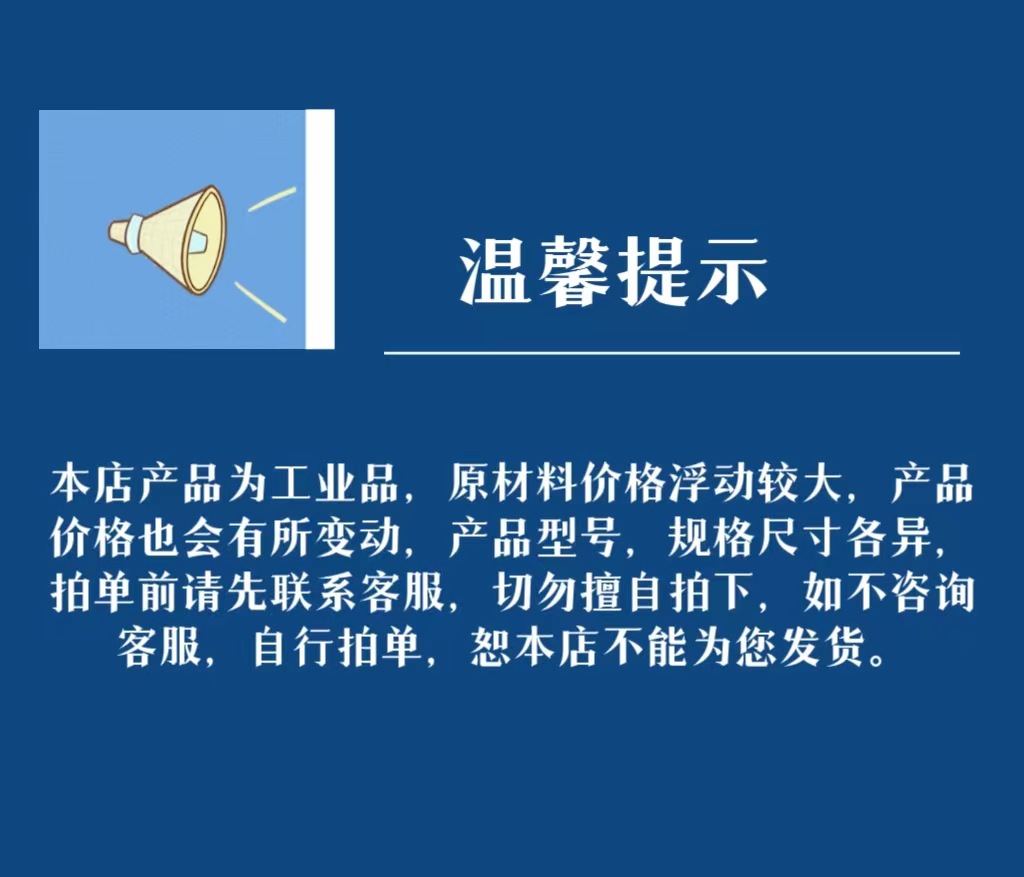 温馨提示

本店产品为工业品，原材料价格浮动较大，产品价格也会有所变动，产品型号，规格尺寸各异，拍单前请先联系客服，切勿擅自拍下，如不咨询客服，自行拍单，恕本店不能为您发货。